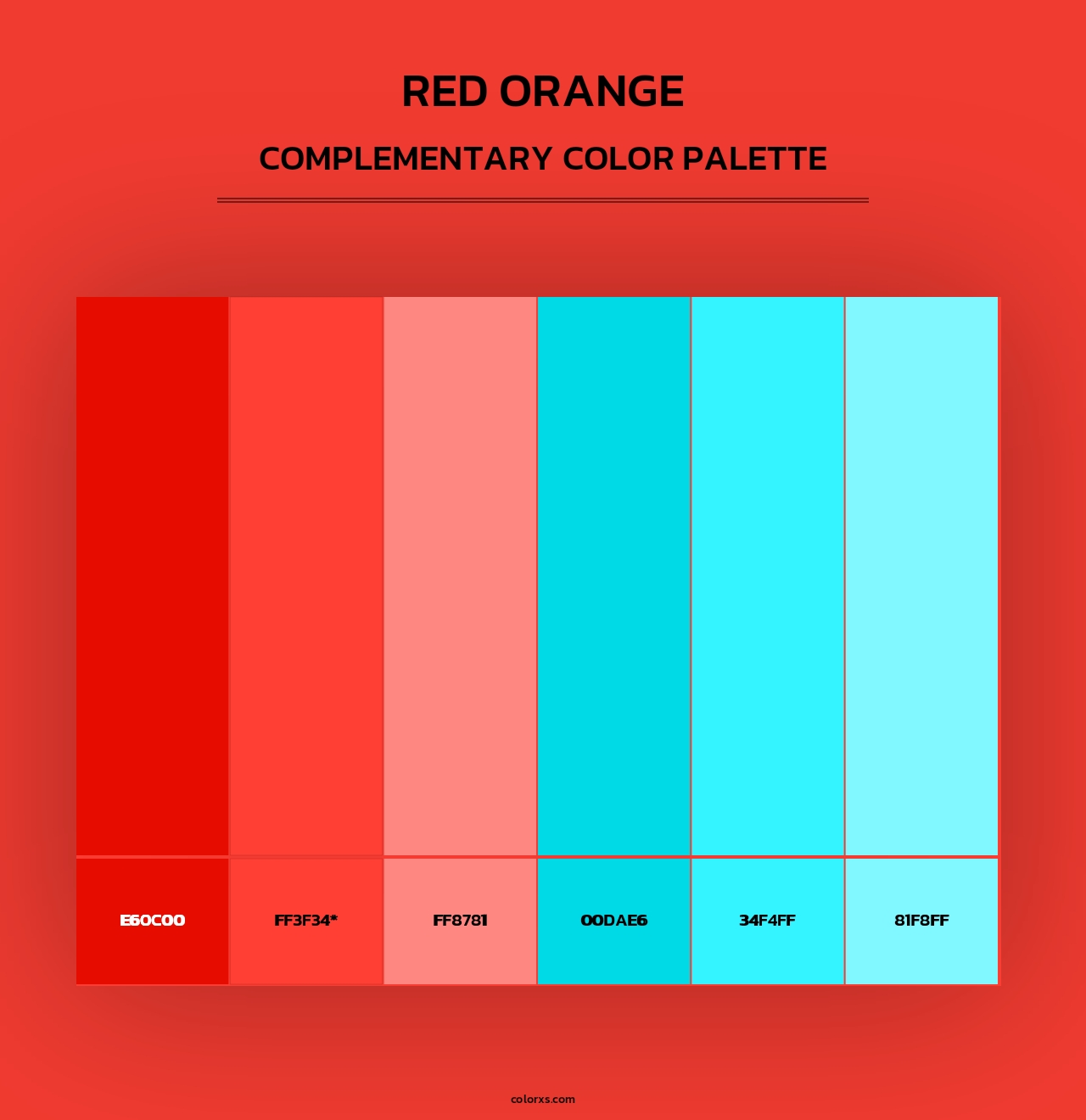 RED ORANGE

COMPLEMENTARY COLOR PALETTE

E60C00

FF3F34*

FF8781

00DAE6

34F4FF

81F8FF

colorxs.com